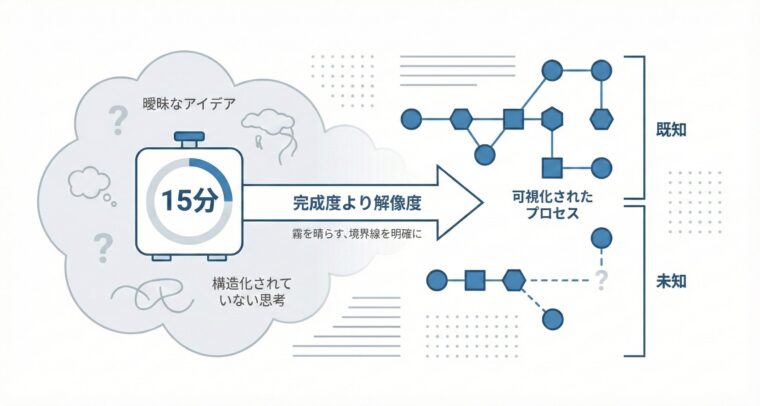 曖昧なアイデア

?

15分

?

構造化されていない思考

完成度より解像度

霧を晴らす、境界線を明確に

可視化されたプロセス

既知

?

未知